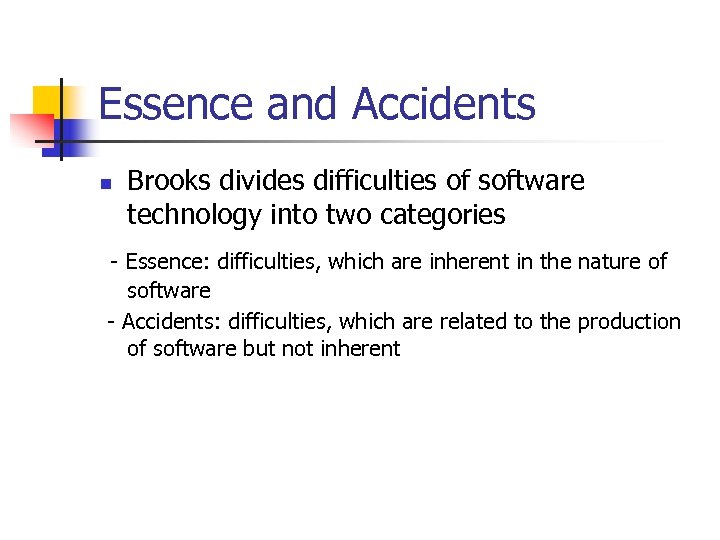 Essence and Accidents

Brooks divides difficulties of software technology into two categories

- Essence: difficulties, which are inherent in the nature of software

- Accidents: difficulties, which are related to the production of software but not inherent